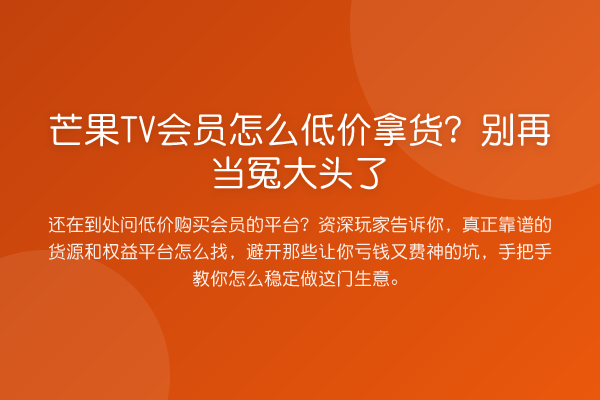 芒果TV会员怎么低价拿货？别再当冤大头了

还在到处问低价购买会员的平台？资深玩家告诉你，真正靠谱的货源和权益平台怎么找，避开那些让你亏钱又费神的坑，手把手教你怎么稳定做这门生意。